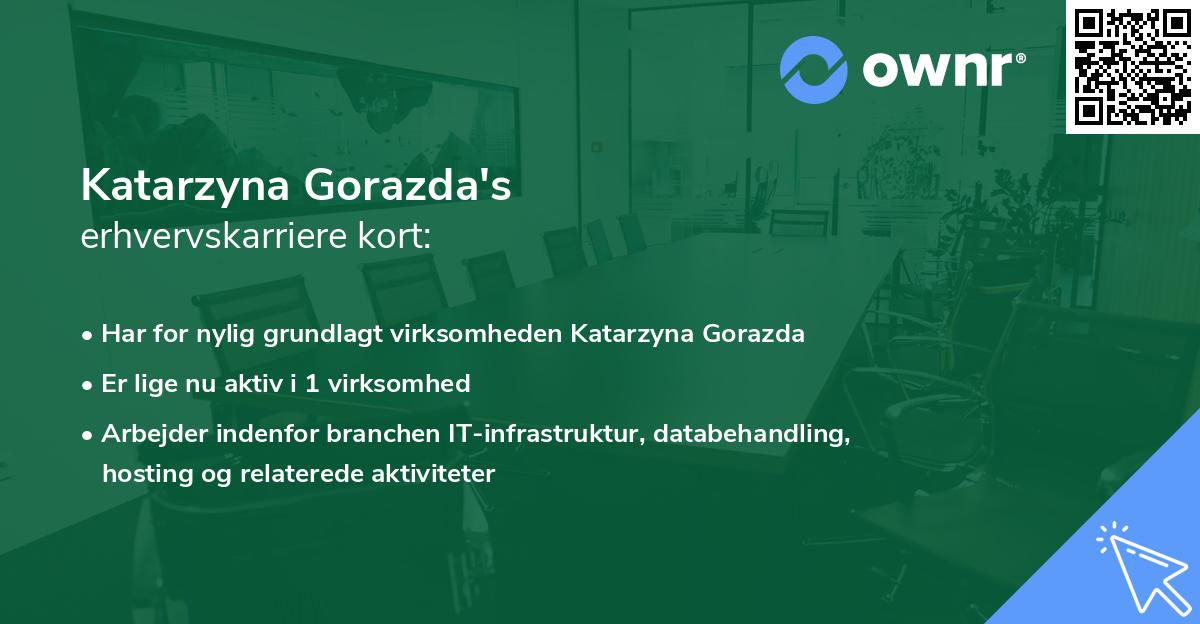 ownr®

Katarzyna Gorazda's
erhvervskarriere kort:

• Har for nylig grundlagt virksomheden Katarzyna Gorazda
• Er lige nu aktiv i 1 virksomhed
• Arbejder indenfor branchen IT-infrastruktur, databehandling, hosting og relaterede aktiviteter